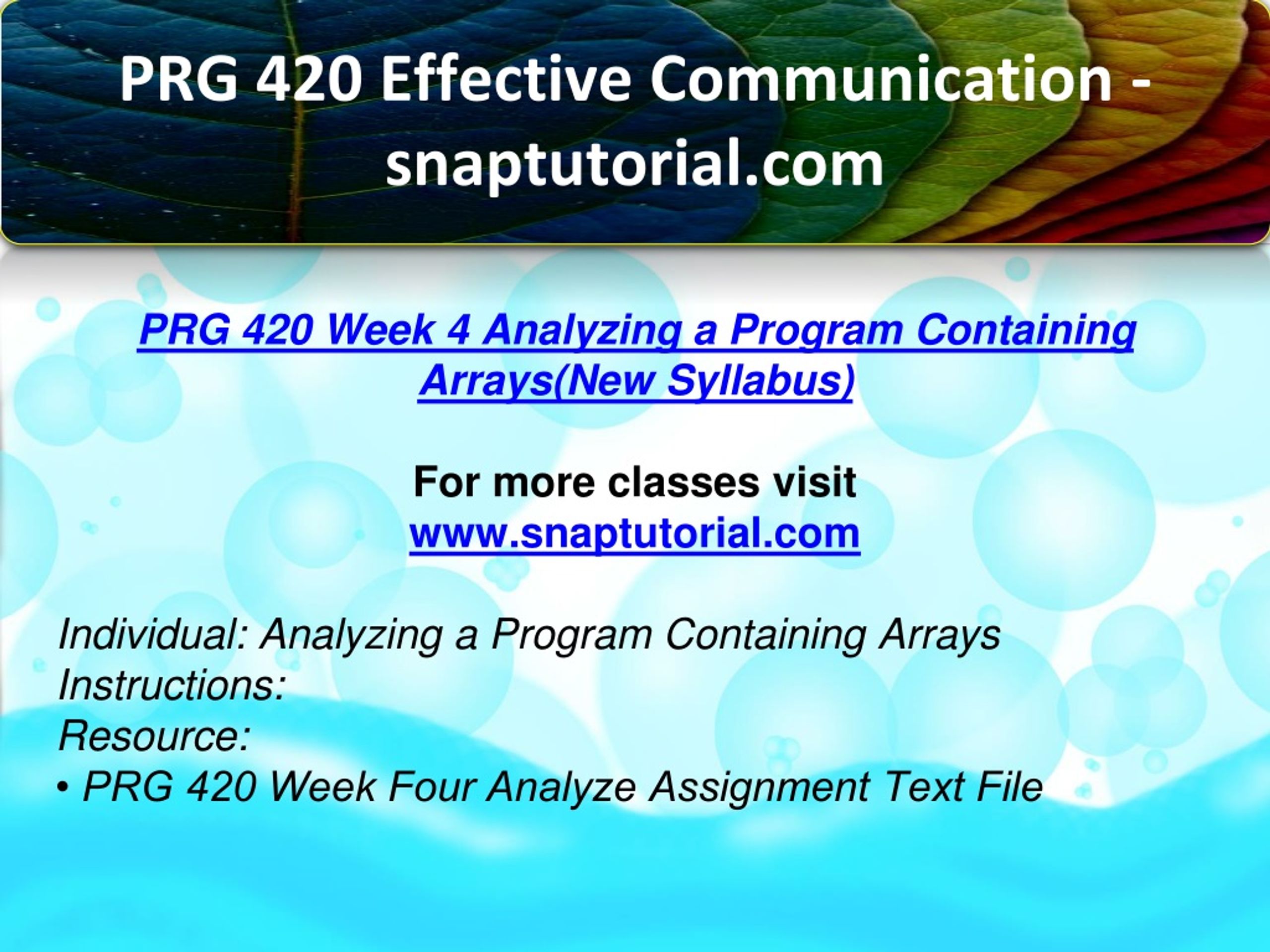 PRG 420 Effective Communication - snaptutorial.com

PRG 420 Week 4 Analyzing a Program Containing Arrays(New Syllabus)

For more classes visit
www.snaptutorial.com

Individual: Analyzing a Program Containing Arrays
Instructions:
Resource:
• PRG 420 Week Four Analyze Assignment Text File